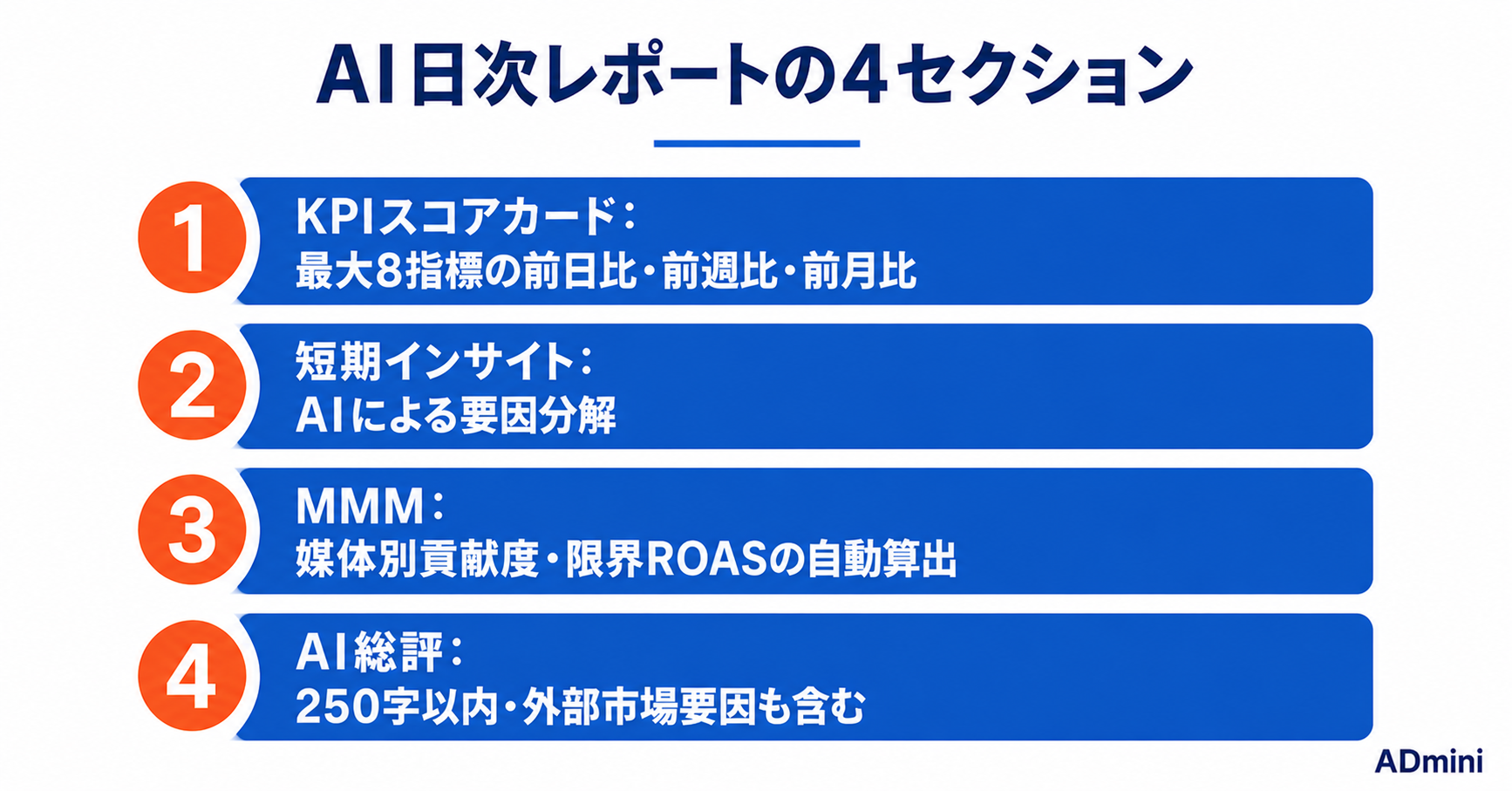 AI日次レポートの4セクション

1 KPIスコアカード：
最大8指標の前日比・前週比・前月比

2 短期インサイト：
AIによる要因分解

3 MMM：
媒体別貢献度・限界ROASの自動算出

4 AI総評：
250字以内・外部市場要因も含む

ADmini